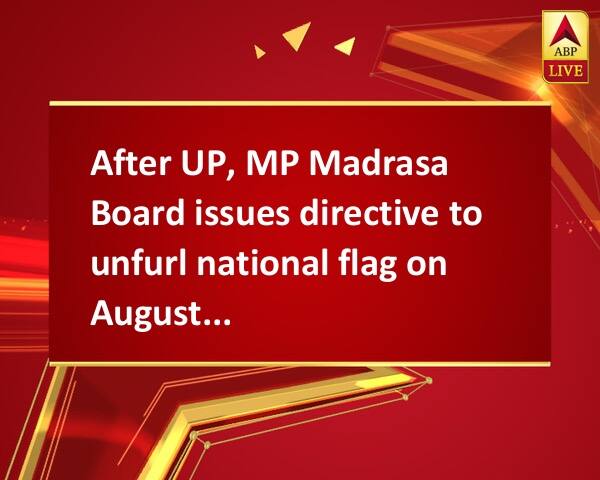 ABP LIVE

After UP, MP Madrasa Board issues directive to unfurl national flag on August...